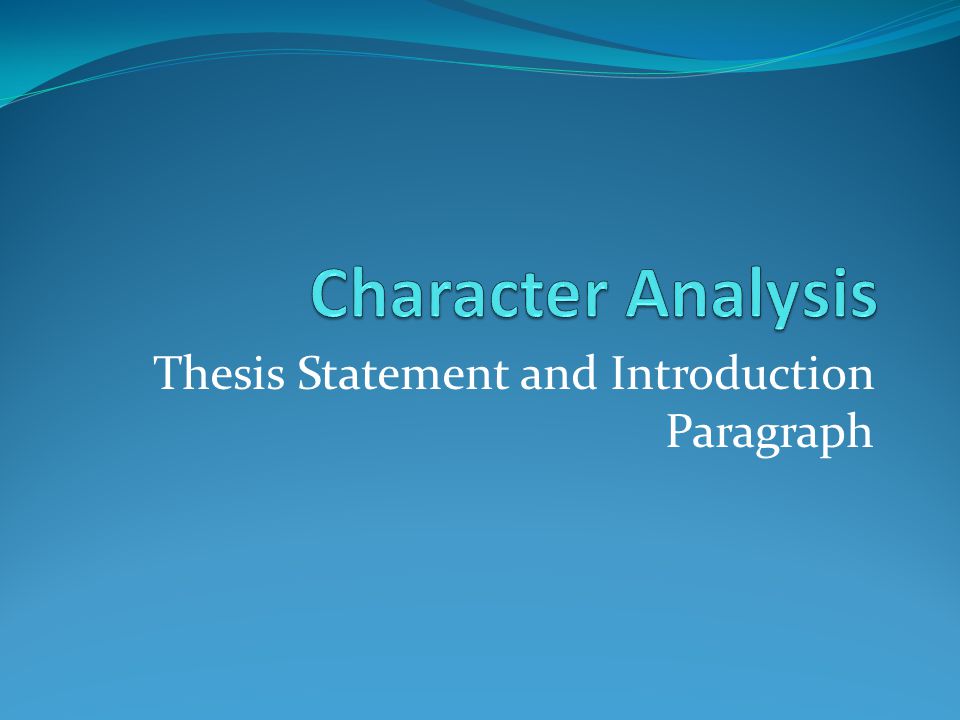 Character Analysis

Thesis Statement and Introduction Paragraph